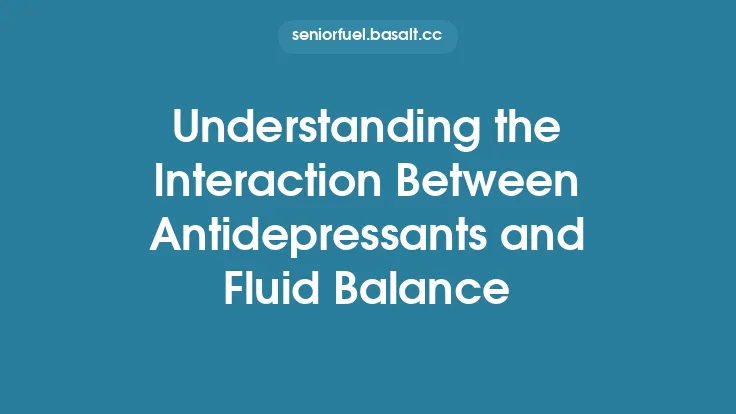 seniorfuel.basalt.cc

Understanding the Interaction Between Antidepressants and Fluid Balance